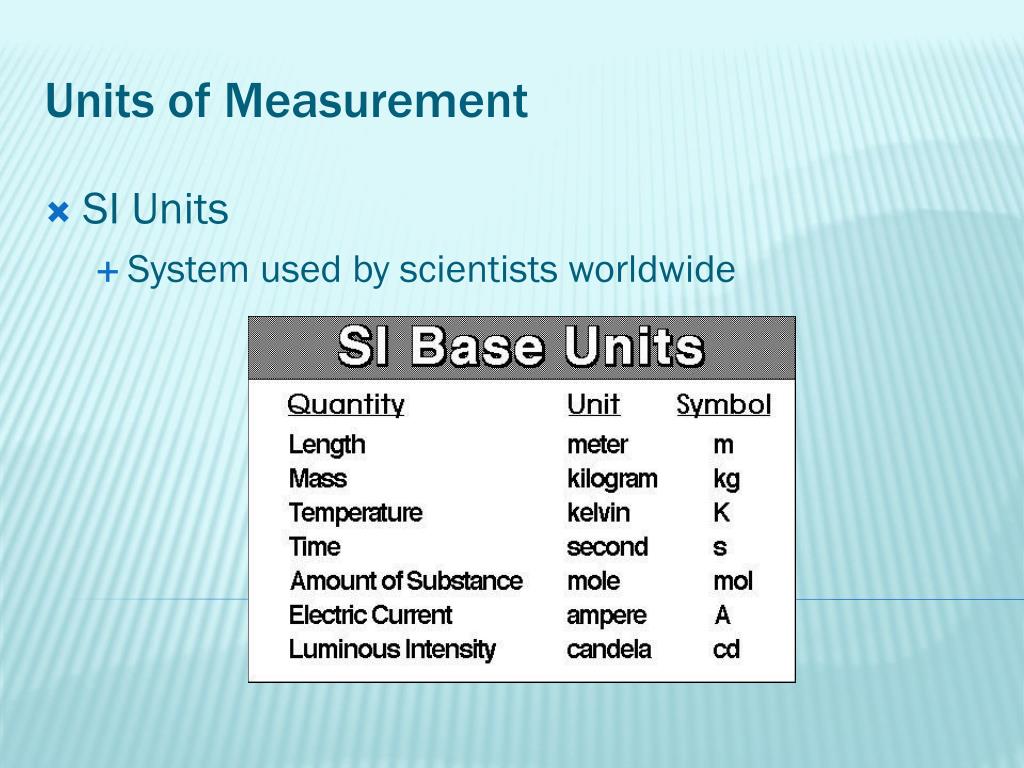 Units of Measurement

SI Units

System used by scientists worldwide

SI Base Units

| Quantity | Unit | Symbol |
|---|---|---|
| Length | meter | m |
| Mass | kilogram | kg |
| Temperature | kelvin | K |
| Time | second | s |
| Amount of Substance | mole | mol |
| Electric Current | ampere | A |
| Luminous Intensity | candela | cd |